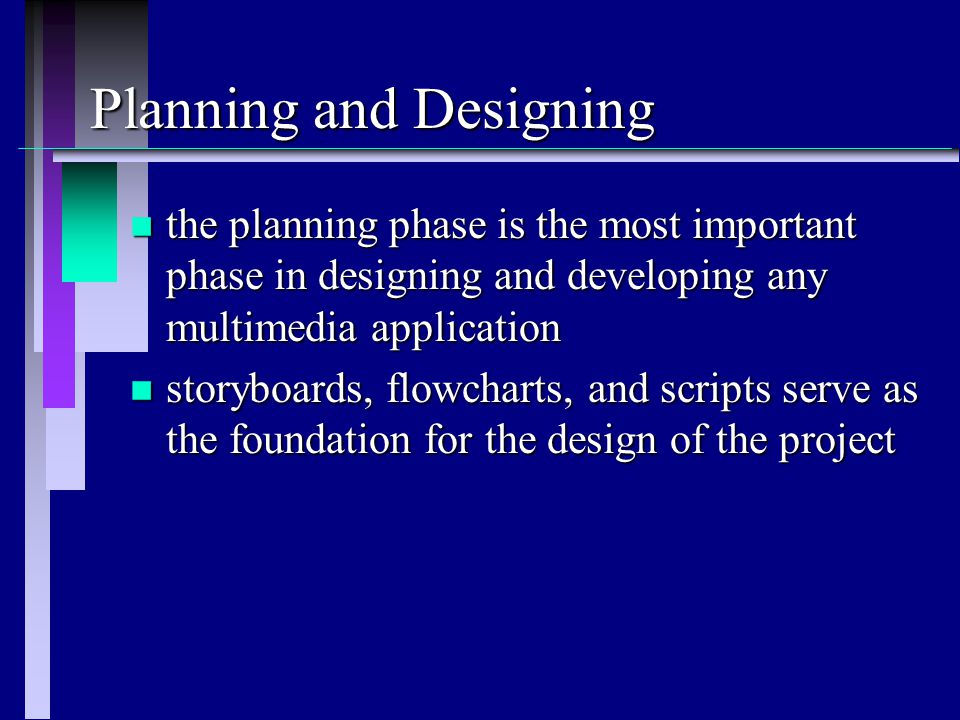 Planning and Designing

- the planning phase is the most important phase in designing and developing any multimedia application
- storyboards, flowcharts, and scripts serve as the foundation for the design of the project